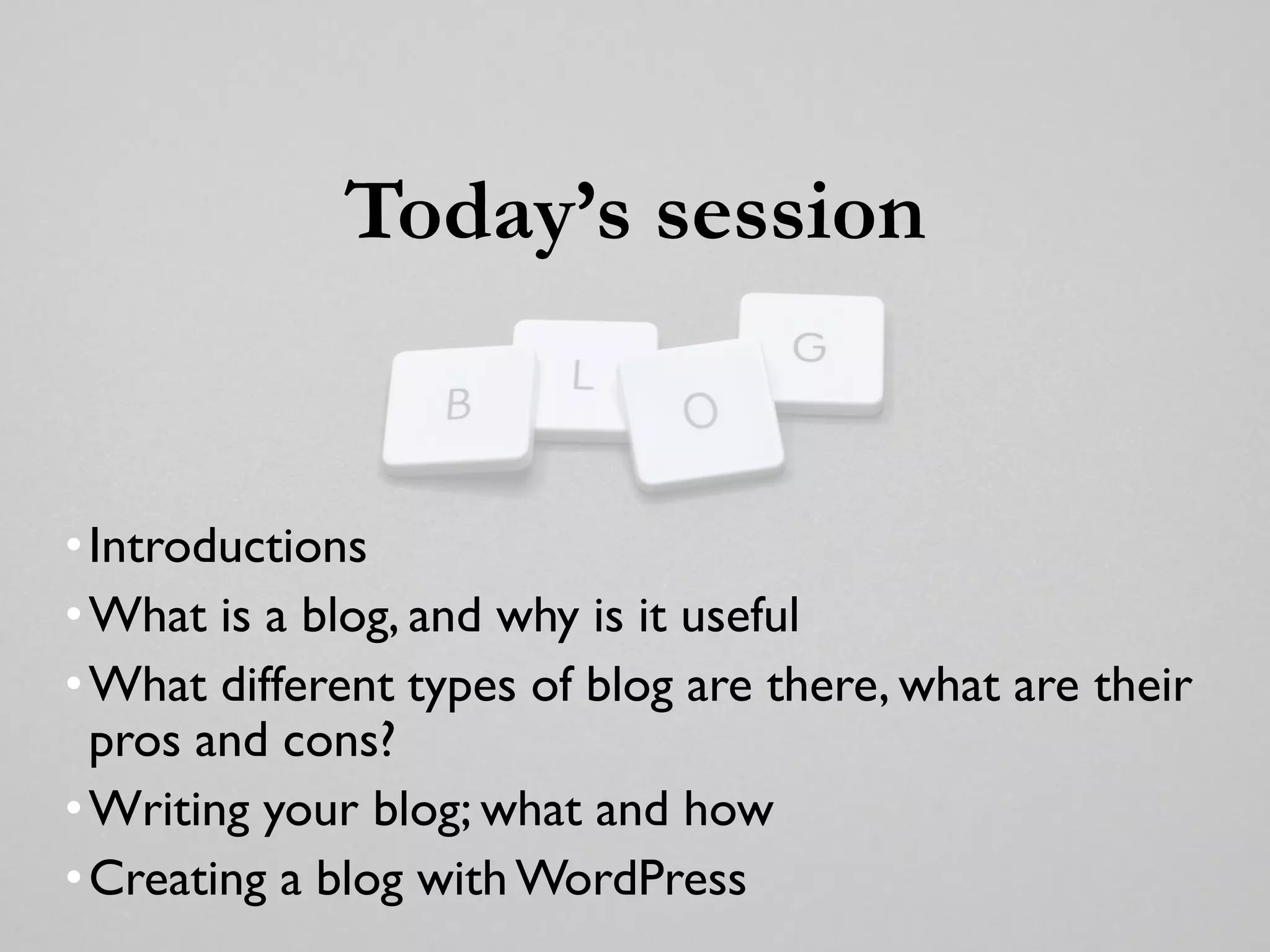 Today's session

B L O G

• Introductions
• What is a blog, and why is it useful
• What different types of blog are there, what are their pros and cons?
• Writing your blog; what and how
• Creating a blog with WordPress